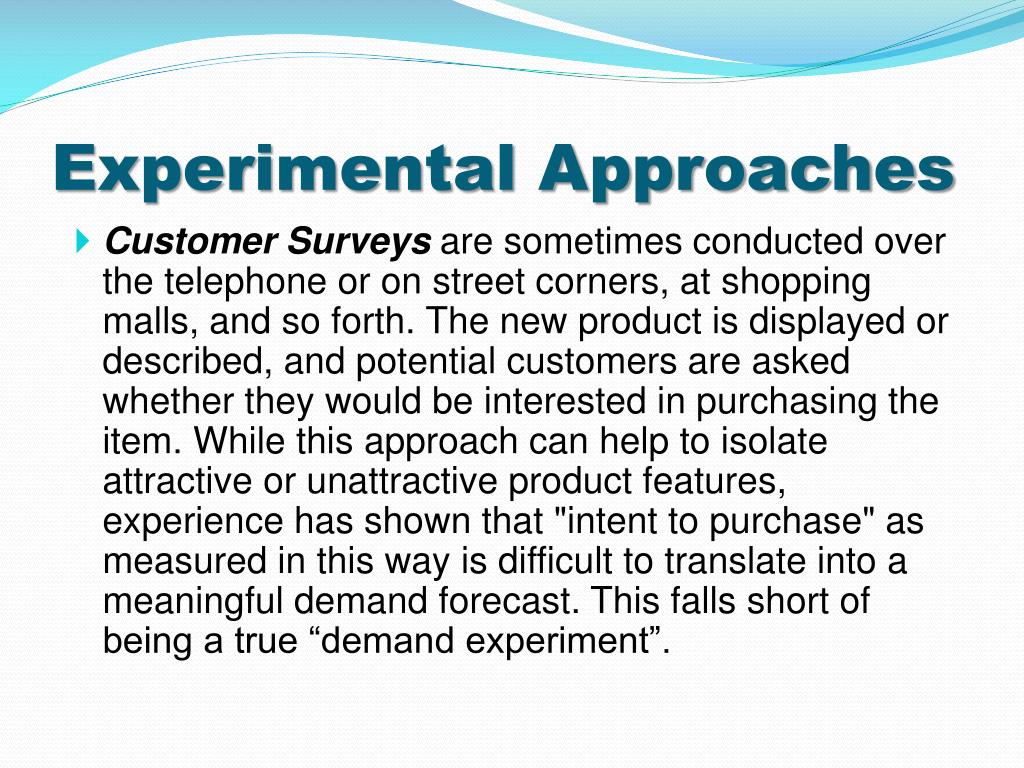 Experimental Approaches

Customer Surveys are sometimes conducted over the telephone or on street corners, at shopping malls, and so forth. The new product is displayed or described, and potential customers are asked whether they would be interested in purchasing the item. While this approach can help to isolate attractive or unattractive product features, experience has shown that "intent to purchase" as measured in this way is difficult to translate into a meaningful demand forecast. This falls short of being a true “demand experiment”.